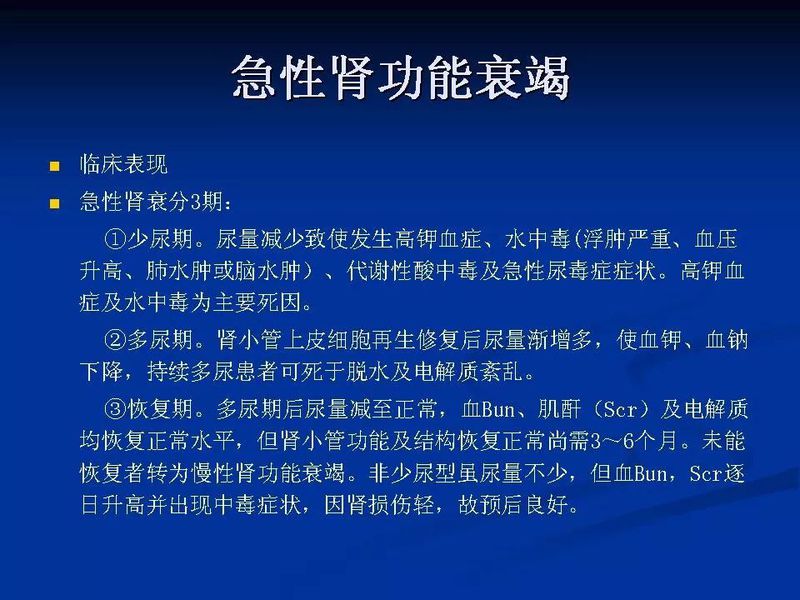 急性肾功能衰竭

临床表现

急性肾衰分3期：

①少尿期。尿量减少致使发生高钾血症、水中毒(浮肿严重、血压升高、肺水肿或脑水肿）、代谢性酸中毒及急性尿毒症症状。高钾血症及水中毒为主要死因。

②多尿期。肾小管上皮细胞再生修复后尿量渐增多，使血钾、血钠下降，持续多尿患者可死于脱水及电解质紊乱。

③恢复期。多尿期后尿量减至正常，血Bun、肌酐（Scr）及电解质均恢复正常水平，但肾小管功能及结构恢复正常尚需3～6个月。未能恢复者转为慢性肾功能衰竭。非少尿型虽尿量不少，但血Bun，Scr逐日升高并出现中毒症状，因肾损伤轻，故预后良好。